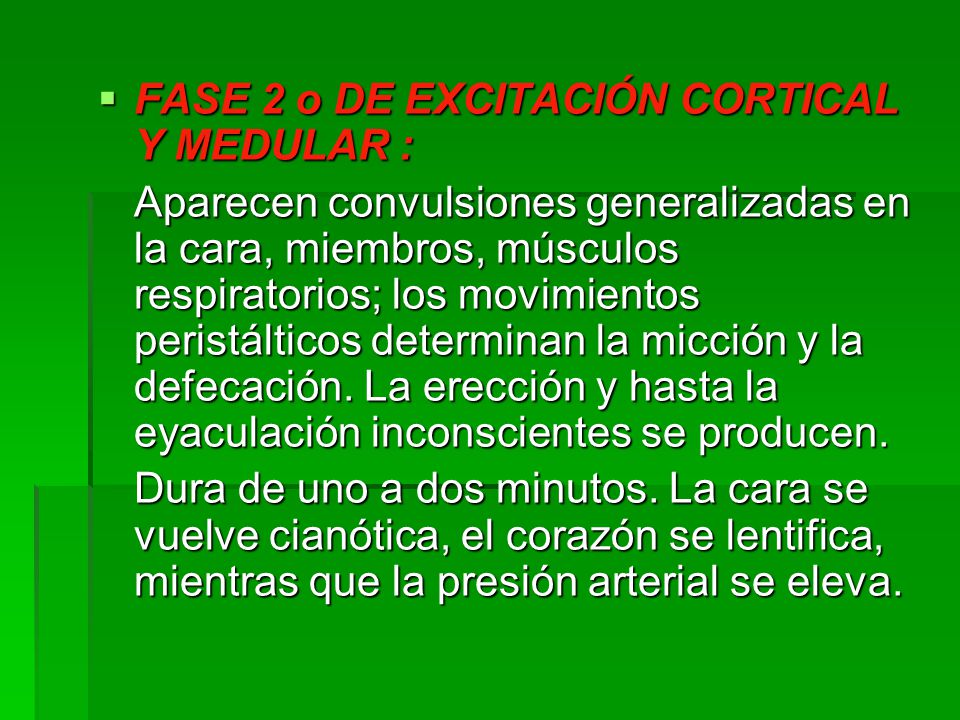 FASE 2 o DE EXCITACIÓN CORTICAL Y MEDULAR :

Aparecen convulsiones generalizadas en la cara, miembros, músculos respiratorios; los movimientos peristálticos determinan la micción y la defecación. La erección y hasta la eyaculación inconscientes se producen.

Dura de uno a dos minutos. La cara se vuelve cianótica, el corazón se lentifica, mientras que la presión arterial se eleva.